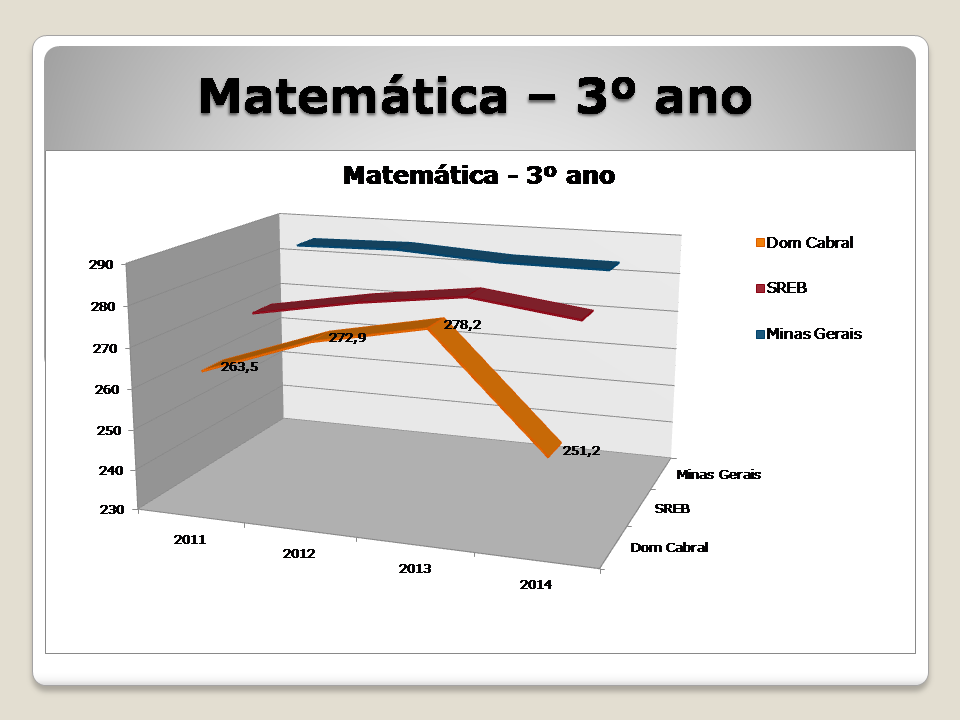 Matemática – 3º ano

Matemática - 3º ano

290
280
270
260
250
240
230

263,5
272,9
278,2
251,2

2011
2012
2013
2014

Minas Gerais
SREB
Dom Cabral

Dom Cabral
SREB
Minas Gerais